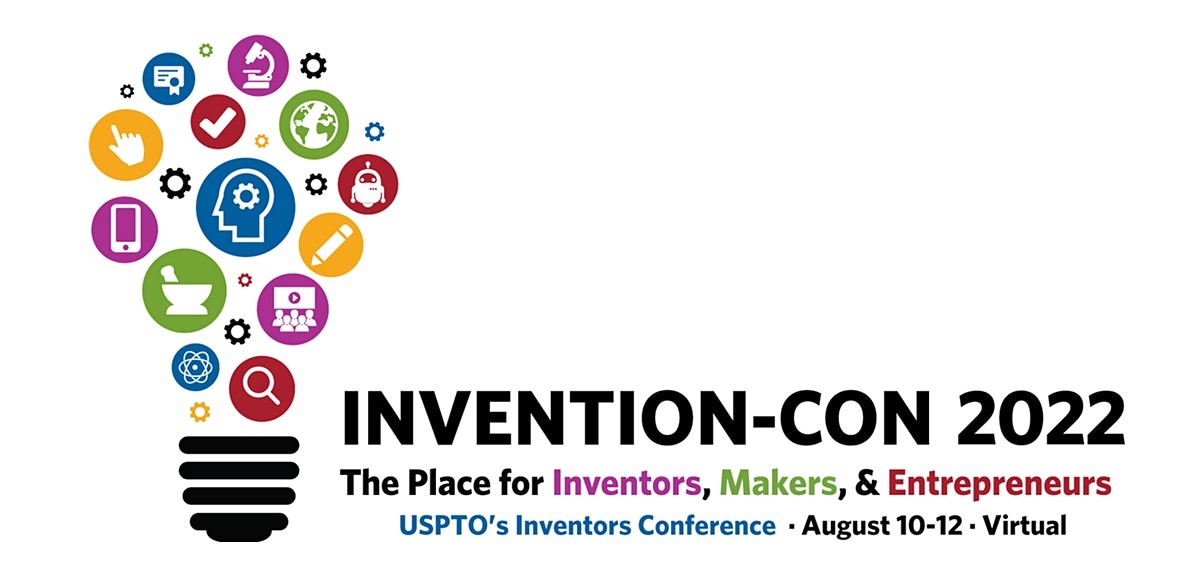 INVENTION-CON 2022

The Place for Inventors, Makers, & Entrepreneurs

USPTO's Inventors Conference · August 10-12 · Virtual